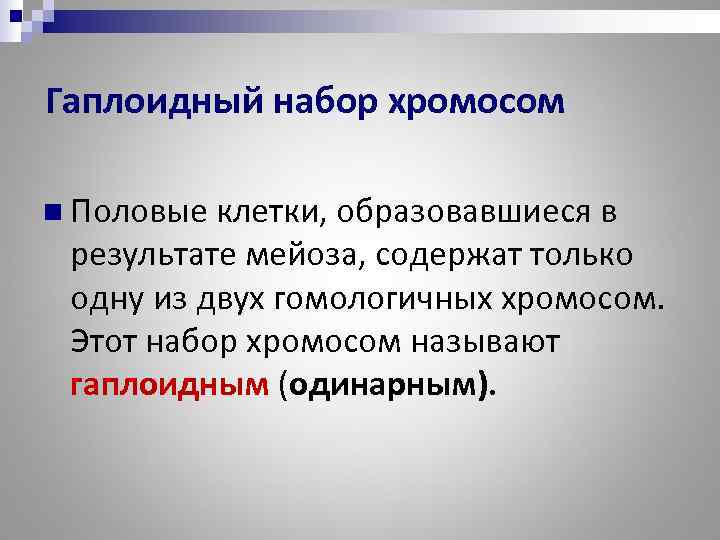 Гаплоидный набор хромосом

Половые клетки, образовавшиеся в результате мейоза, содержат только одну из двух гомологичных хромосом. Этот набор хромосом называют гаплоидным (одинарным).